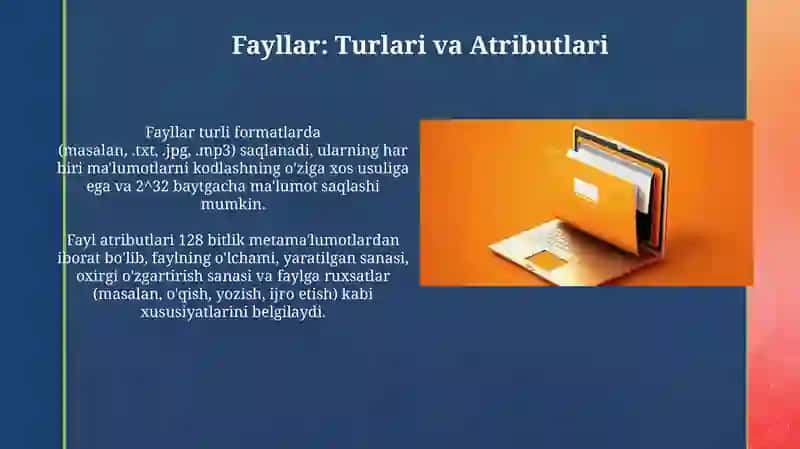 Fayllar: Turlari va Atributlari

Fayllar turli formatlarda (masalan, .txt, .jpg, .mp3) saqlanadi, ularning har biri ma'lumotlarni kodlashning o'ziga xos usuliga ega va 2^32 baytgacha ma'lumot saqlashi mumkin.

Fayl atributlari 128 bitlik metama'lumotlardan iborat bo'lib, faylning o'lchami, yaratilgan sanasi, oxirgi o'zgartirish sanasi va faylga ruxsatlar (masalan, o'qish, yozish, ijro etish) kabi xususiyatlarini belgilaydi.